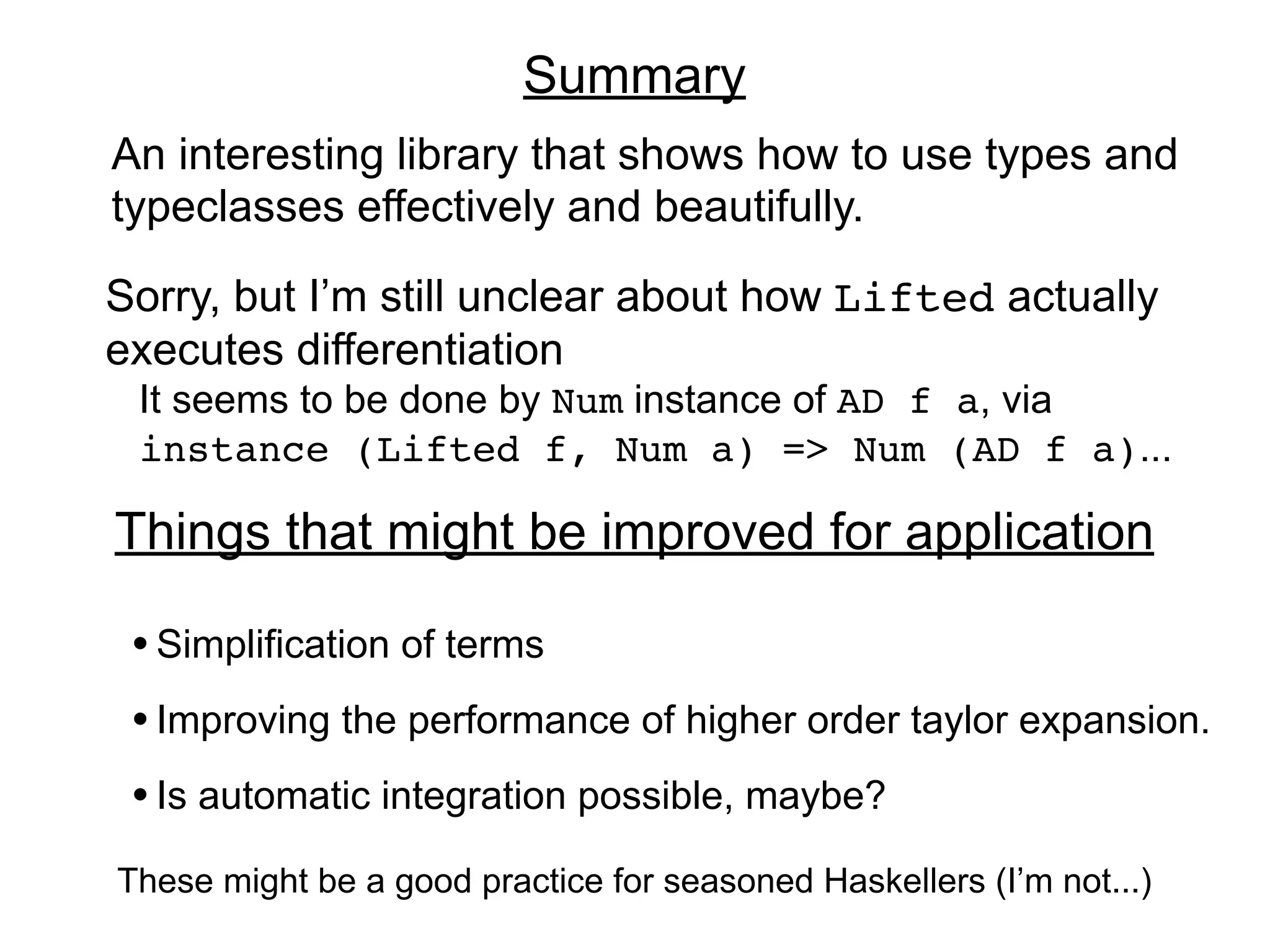 Summary

An interesting library that shows how to use types and typeclasses effectively and beautifully.

Sorry, but I’m still unclear about how Lifted actually executes differentiation

It seems to be done by Num instance of AD f a, via instance (Lifted f, Num a) => Num (AD f a)...

Things that might be improved for application

• Simplification of terms

• Improving the performance of higher order taylor expansion.

• Is automatic integration possible, maybe?

These might be a good practice for seasoned Haskellers (I’m not...)